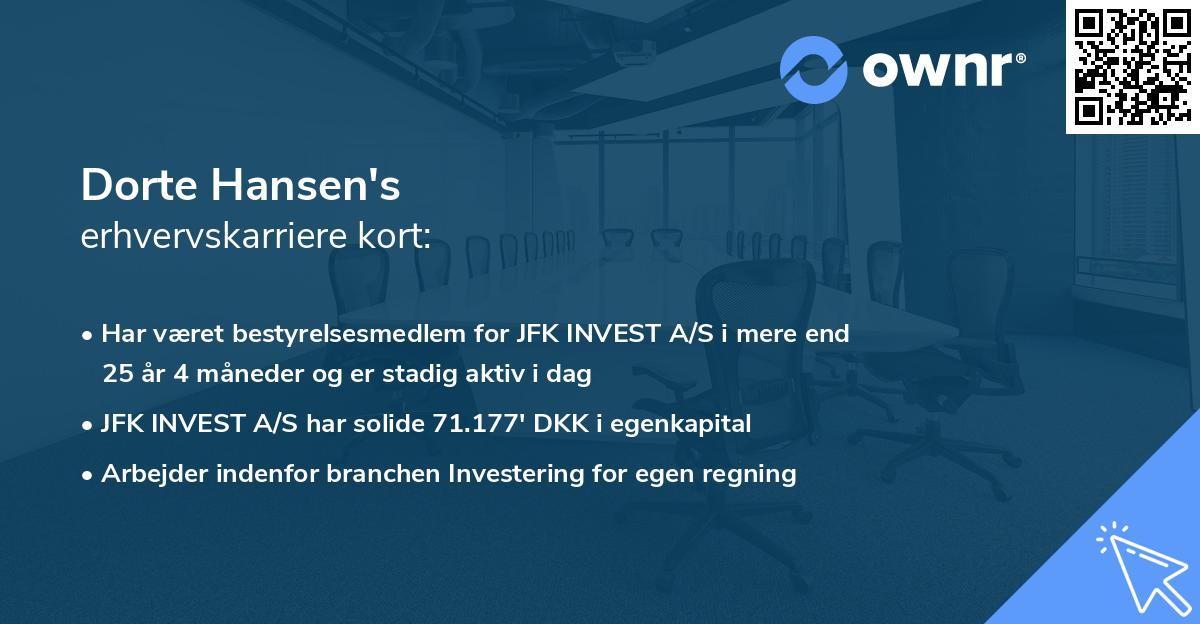 ownr®

Dorte Hansen's
erhvervskarriere kort:

• Har været bestyrelsesmedlem for JFK INVEST A/S i mere end 25 år 4 måneder og er stadig aktiv i dag
• JFK INVEST A/S har solide 71.177' DKK i egenkapital
• Arbejder indenfor branchen Investering for egen regning